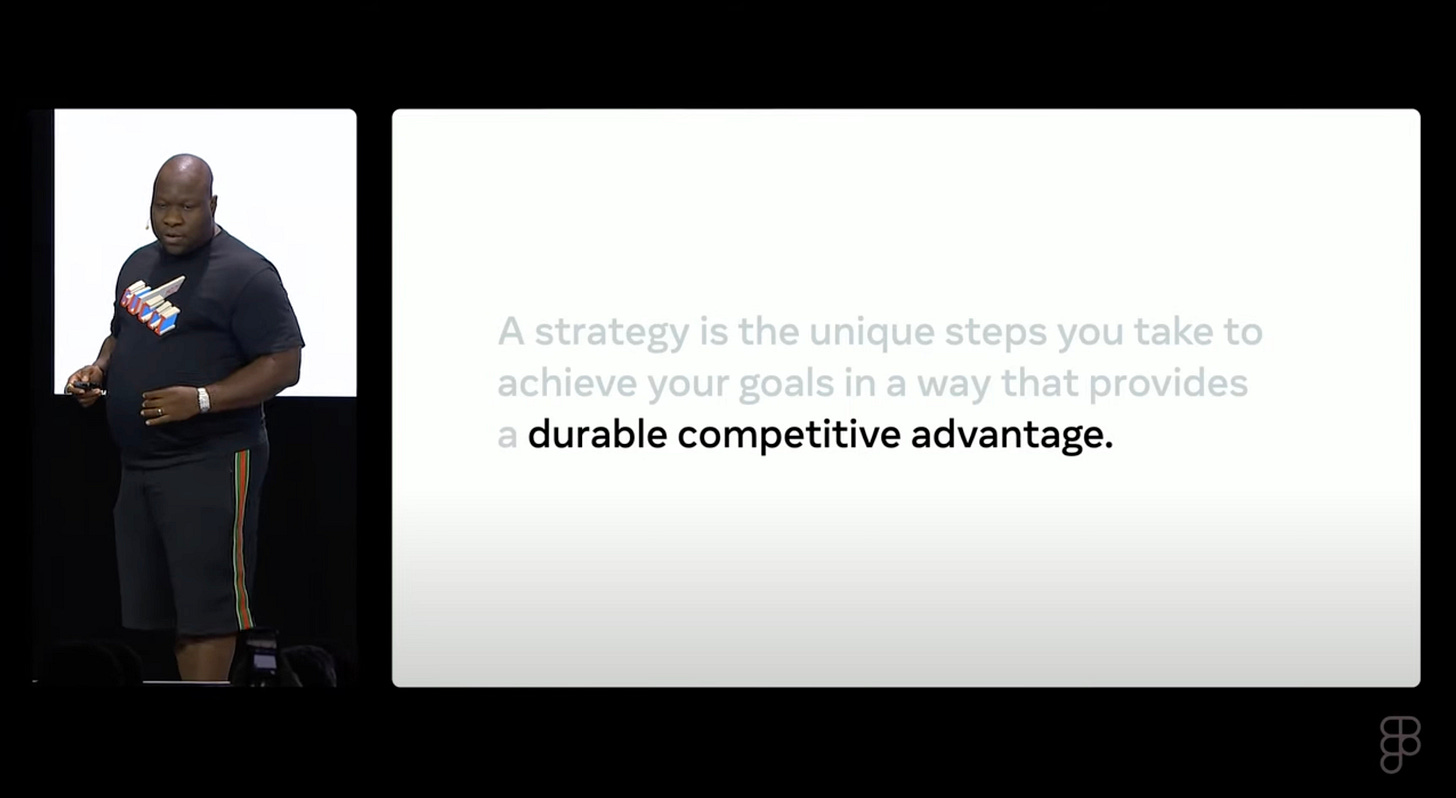 A strategy is the unique steps you take to achieve your goals in a way that provides a durable competitive advantage.